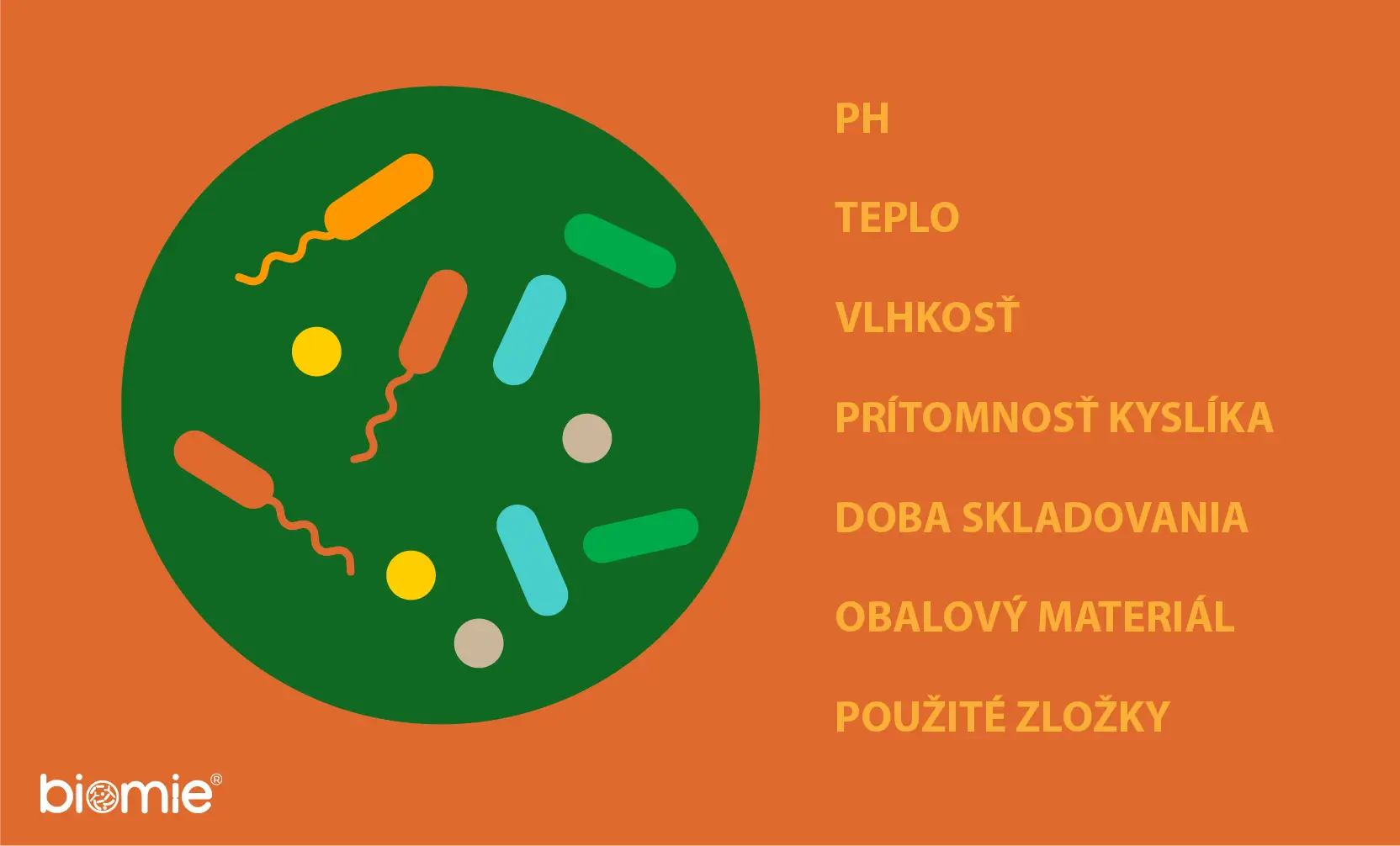 PH

TEPLO

VLHKOSŤ

PRÍTOMNOSŤ KYSLÍKA

DOBA SKLADOVANIA

OBALOVÝ MATERIÁL

POUŽITÉ ZLOŽKY

biomie®